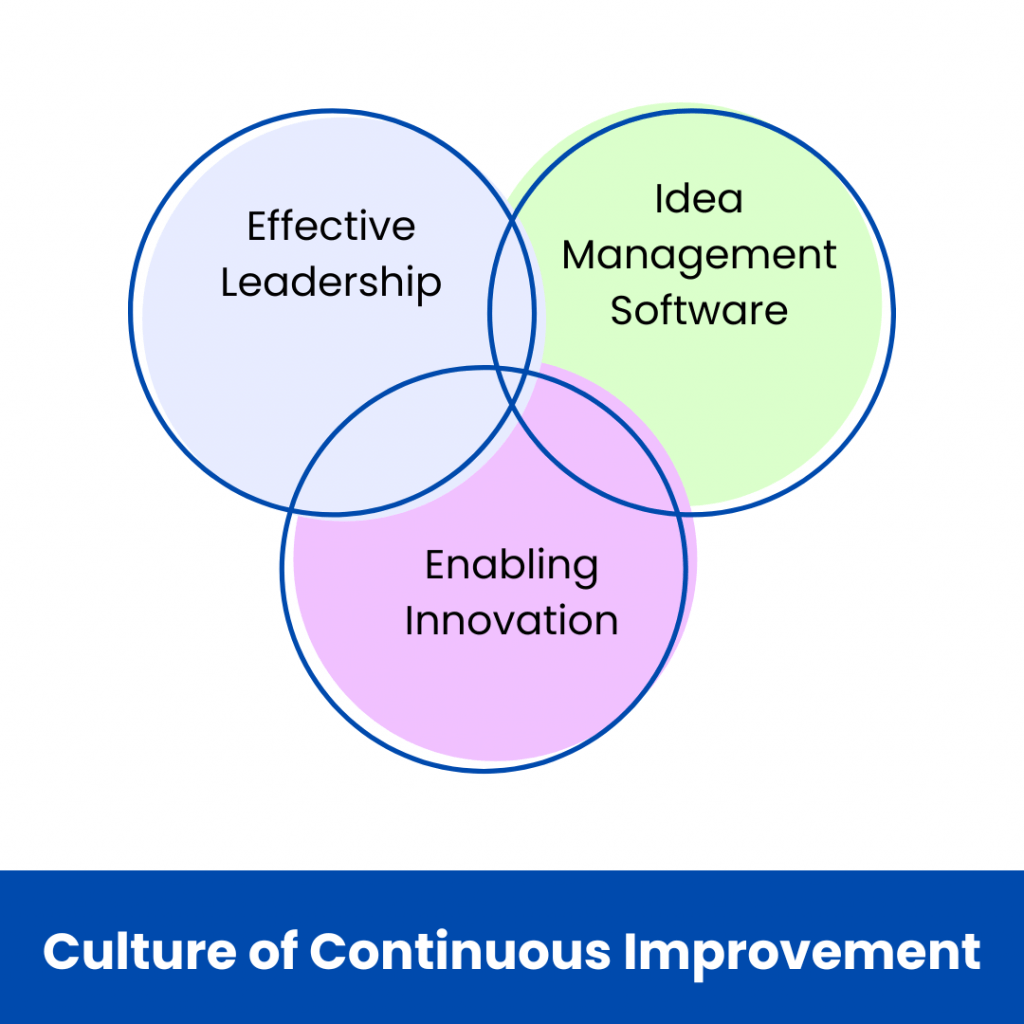 Effective Leadership

Idea Management Software

Enabling Innovation

Culture of Continuous Improvement